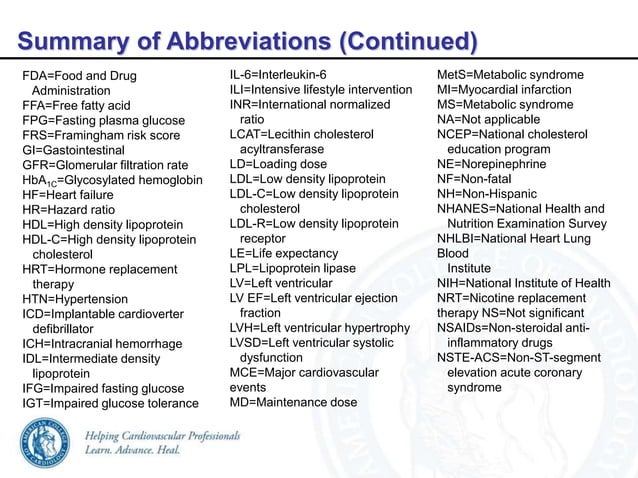 Summary of Abbreviations (Continued)

FDA=Food and Drug Administration
FFA=Free fatty acid
FPG=Fasting plasma glucose
FRS=Framingham risk score
GI=Gastointestinal
GFR=Glomerular filtration rate
HbA$_{1C}$=Glycosylated hemoglobin
HF=Heart failure
HR=Hazard ratio
HDL=High density lipoprotein
HDL-C=High density lipoprotein cholesterol
HRT=Hormone replacement therapy
HTN=Hypertension
ICD=Implantable cardioverter defibrillator
ICH=Intracranial hemorrhage
IDL=Intermediate density lipoprotein
IFG=Impaired fasting glucose
IGT=Impaired glucose tolerance

IL-6=Interleukin-6
ILI=Intensive lifestyle intervention
INR=International normalized ratio
LCAT=Lecithin cholesterol acyltransferase
LD=Loading dose
LDL=Low density lipoprotein
LDL-C=Low density lipoprotein cholesterol
LDL-R=Low density lipoprotein receptor
LE=Life expectancy
LPL=Lipoprotein lipase
LV=Left ventricular
LV EF=Left ventricular ejection fraction
LVH=Left ventricular hypertrophy
LVSD=Left ventricular systolic dysfunction
MCE=Major cardiovascular events
MD=Maintenance dose

MetS=Metabolic syndrome
MI=Myocardial infarction
MS=Metabolic syndrome
NA=Not applicable
NCEP=National cholesterol education program
NE=Norepinephrine
NF=Non-fatal
NH=Non-Hispanic
NHANES=National Health and Nutrition Examination Survey
NHLBI=National Heart Lung Blood
Institute
NIH=National Institute of Health
NRT=Nicotine replacement therapy NS=Not significant
NSAIDs=Non-steroidal anti-inflammatory drugs
NSTE-ACS=Non-ST-segment elevation acute coronary syndrome

AMERICAN COLLEGE OF CARDIOLOGY
Helping Cardiovascular Professionals
Learn. Advance. Heal.